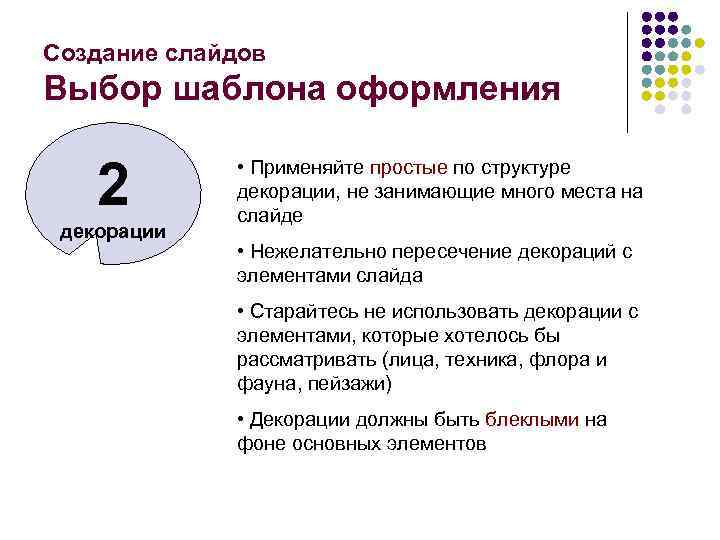 Создание слайдов
Выбор шаблона оформления

2
декорации

• Применяйте простые по структуре декорации, не занимающие много места на слайде

• Нежелательно пересечение декораций с элементами слайда

• Старайтесь не использовать декорации с элементами, которые хотелось бы рассматривать (лица, техника, флора и фауна, пейзажи)

• Декорации должны быть блеклыми на фоне основных элементов